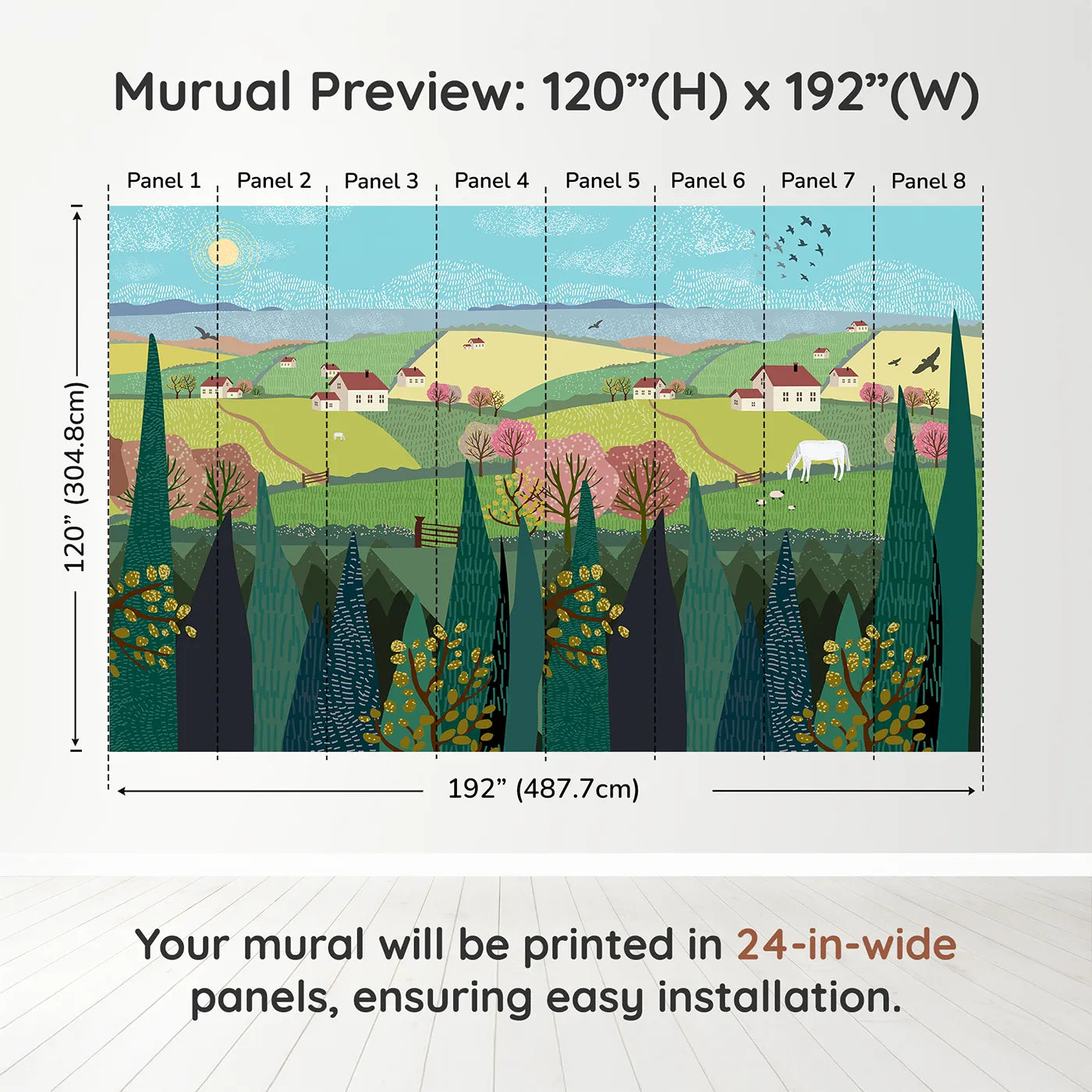 Murual Preview: 120”(H) x 192”(W)

Panel 1 Panel 2 Panel 3 Panel 4 Panel 5 Panel 6 Panel 7 Panel 8

120” (304.8cm)

192” (487.7cm)

Your mural will be printed in 24-in-wide panels, ensuring easy installation.